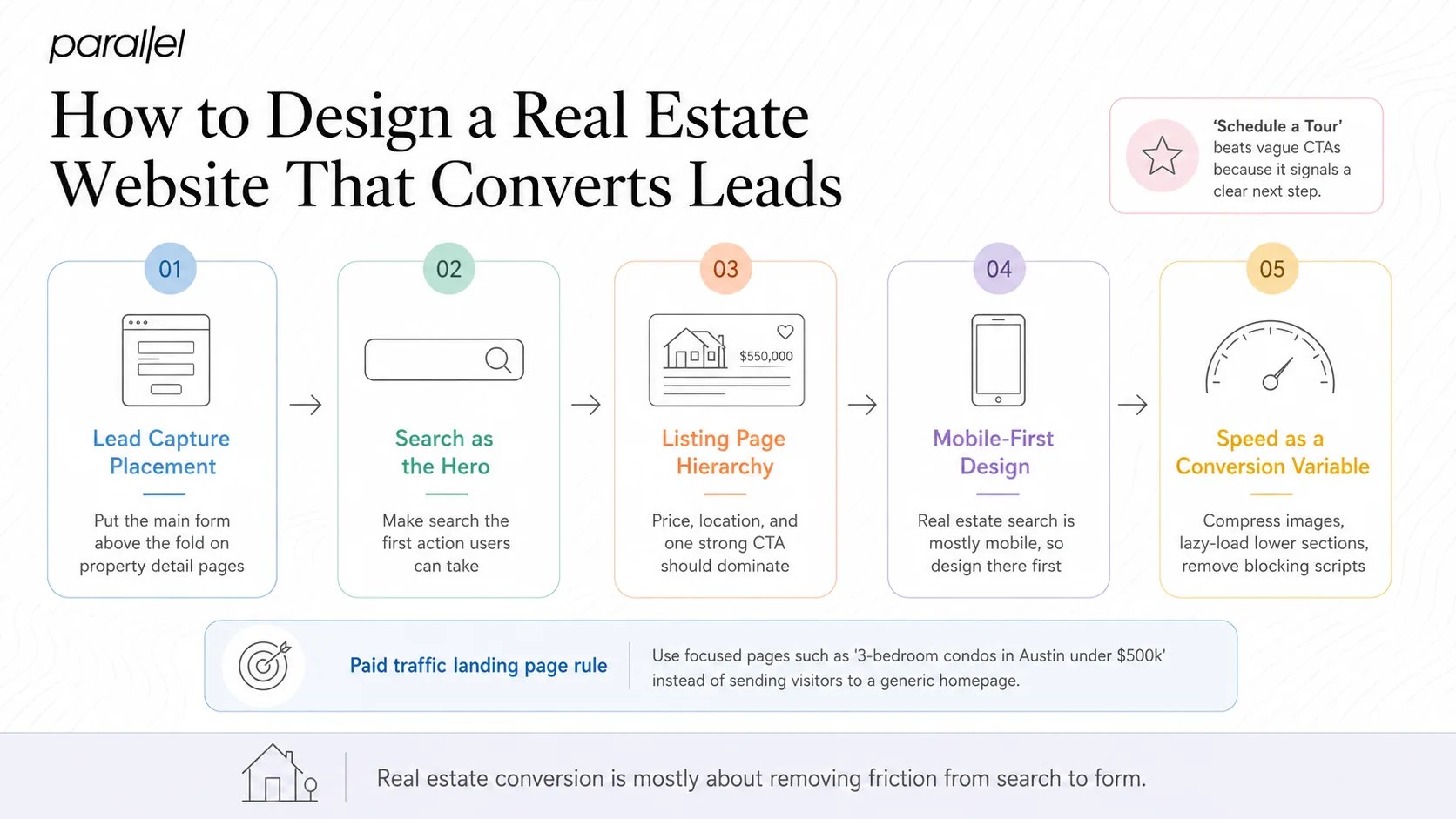 parallel

How to Design a Real Estate Website That Converts Leads

'Schedule a Tour' beats vague CTAs because it signals a clear next step.

01
Lead Capture Placement
Put the main form above the fold on property detail pages

02
Search as the Hero
Make search the first action users can take

03
$550,000
Listing Page Hierarchy
Price, location, and one strong CTA should dominate

04
Mobile-First Design
Real estate search is mostly mobile, so design there first

05
Speed as a Conversion Variable
Compress images, lazy-load lower sections, remove blocking scripts

Paid traffic landing page rule
Use focused pages such as '3-bedroom condos in Austin under $500k' instead of sending visitors to a generic homepage.

Real estate conversion is mostly about removing friction from search to form.